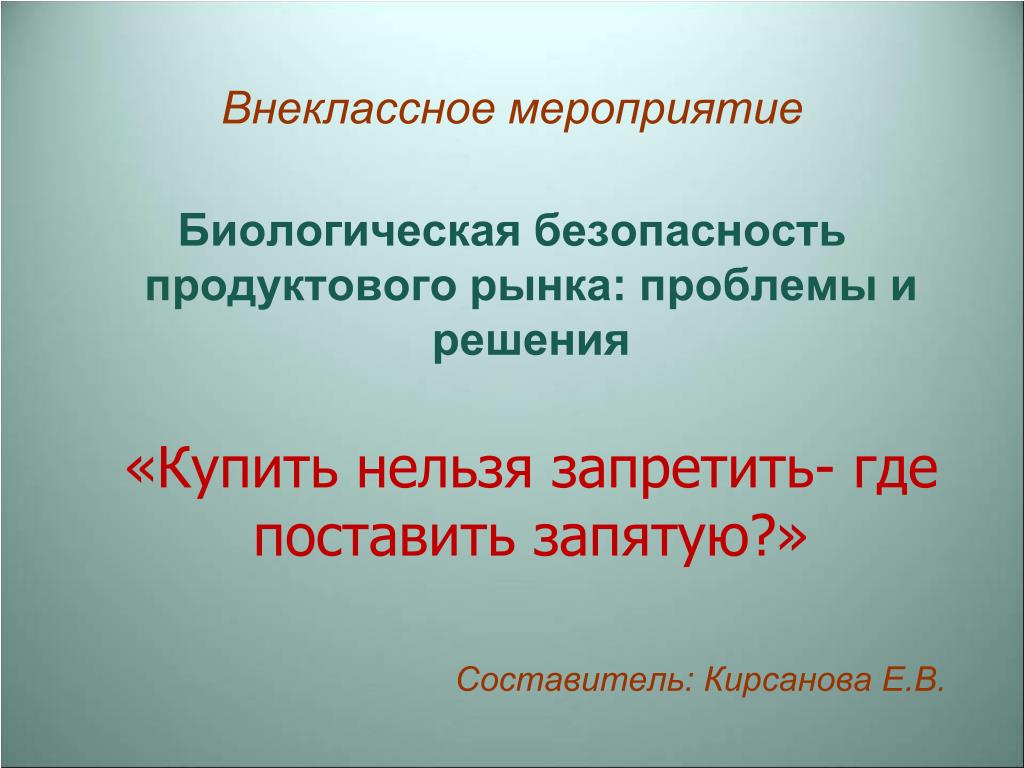 Внеклассное мероприятие

Биологическая безопасность продуктового рынка: проблемы и решения

«Купить нельзя запретить- где поставить запятую?»

Составитель: Кирсанова Е.В.